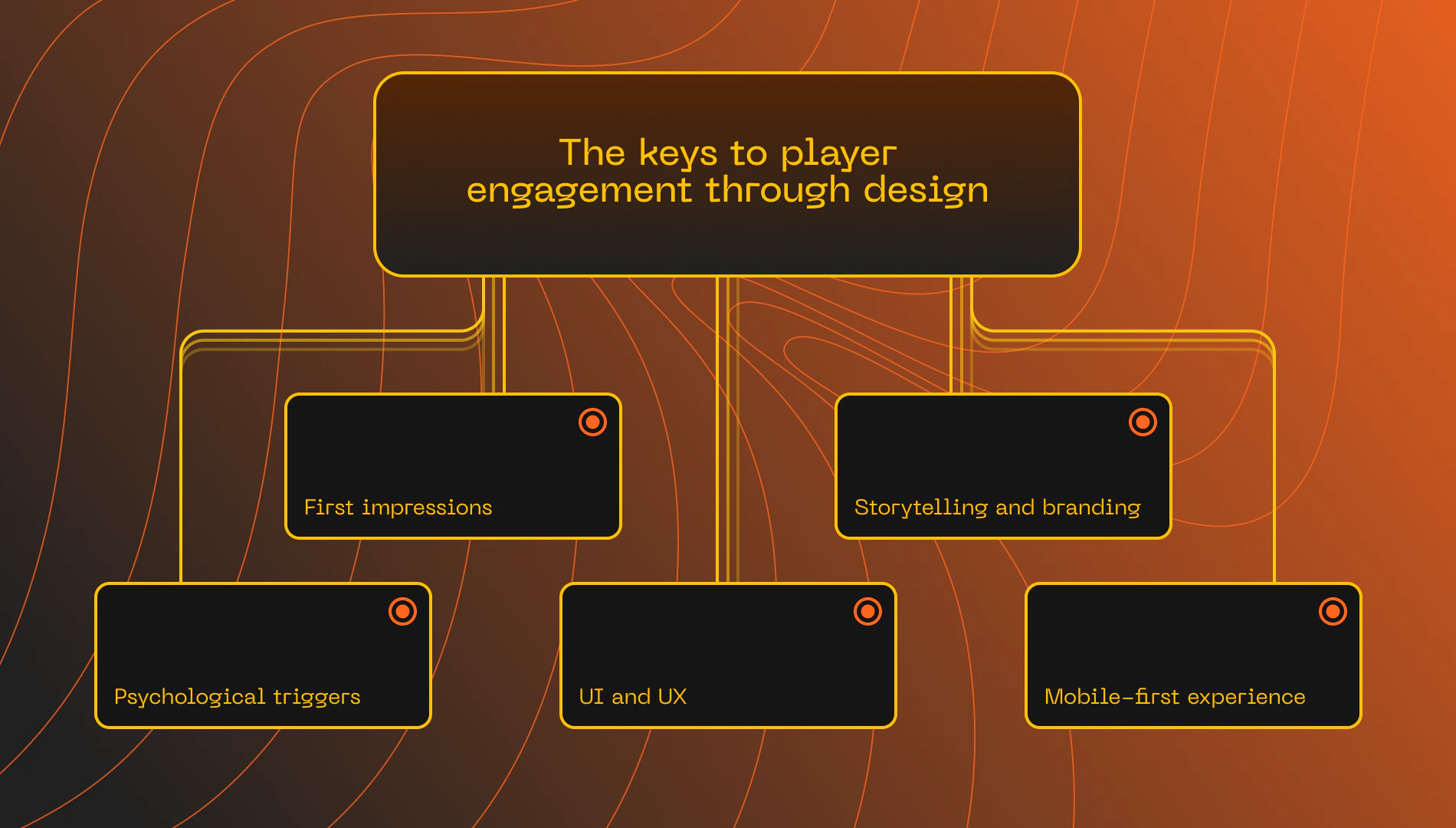 The keys to player engagement through design

First impressions

Storytelling and branding

Psychological triggers

UI and UX

Mobile-first experience